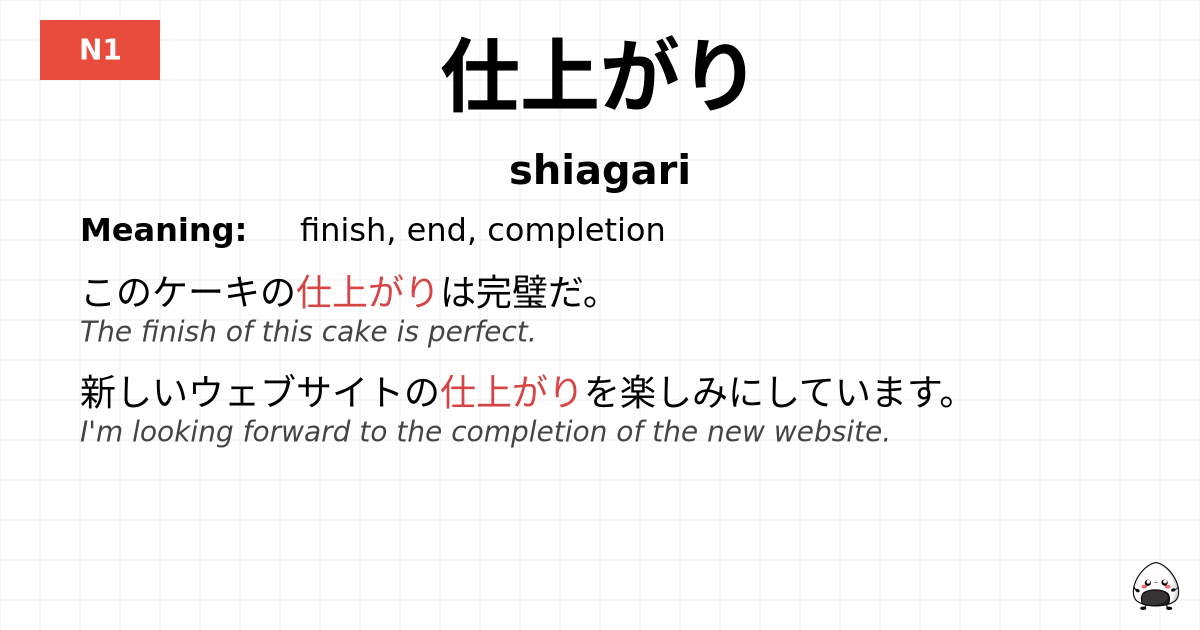 N1

仕上がり

shiagari

Meaning: finish, end, completion

このケーキの仕上がりは完璧だ。
The finish of this cake is perfect.

新しいウェブサイトの仕上がりを楽しみにしています。
I'm looking forward to the completion of the new website.